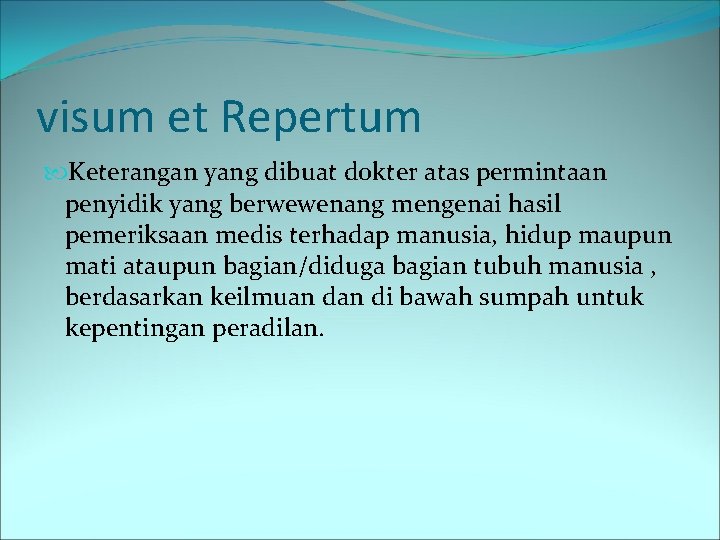 visum et Repertum

Keterangan yang dibuat dokter atas permintaan penyidik yang berwewenang mengenai hasil pemeriksaan medis terhadap manusia, hidup maupun mati ataupun bagian/diduga bagian tubuh manusia , berdasarkan keilmuan dan di bawah sumpah untuk kepentingan peradilan.